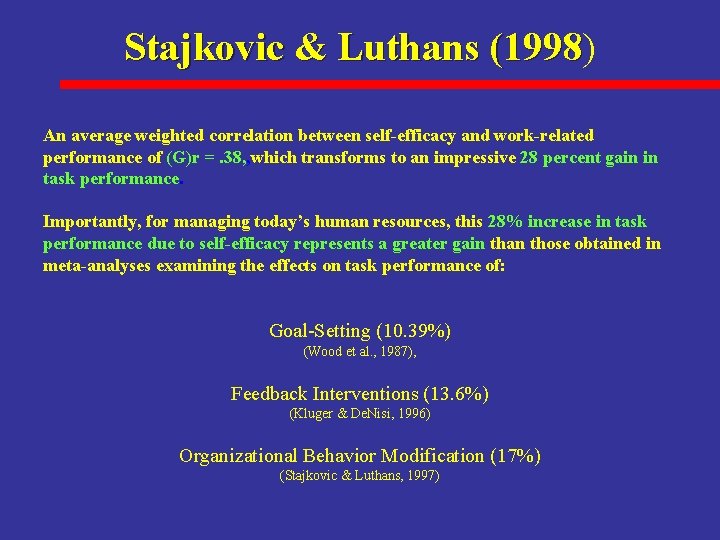 Stajkovic & Luthans (1998)

An average weighted correlation between self-efficacy and work-related performance of (G)r = .38, which transforms to an impressive 28 percent gain in task performance.

Importantly, for managing today's human resources, this 28% increase in task performance due to self-efficacy represents a greater gain than those obtained in meta-analyses examining the effects on task performance of:

Goal-Setting (10.39%)
(Wood et al., 1987),

Feedback Interventions (13.6%)
(Kluger & DeNisi, 1996)

Organizational Behavior Modification (17%)
(Stajkovic & Luthans, 1997)